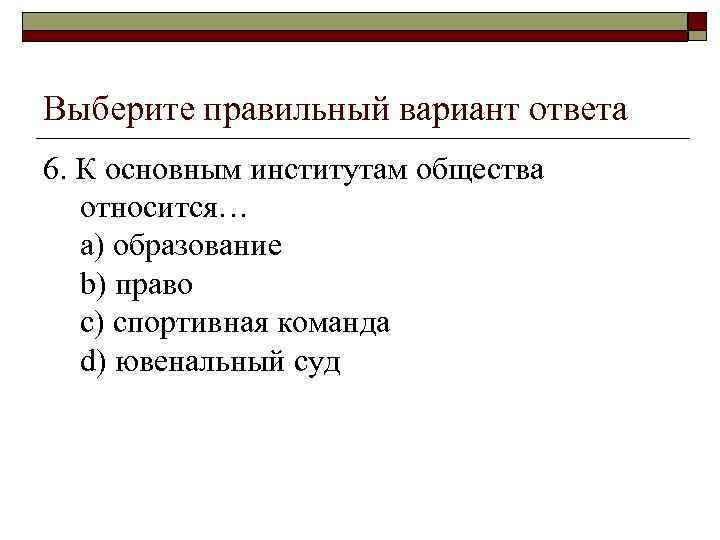 Выберите правильный вариант ответа

6. К основным институтам общества относится…
a) образование
b) право
c) спортивная команда
d) ювенальный суд